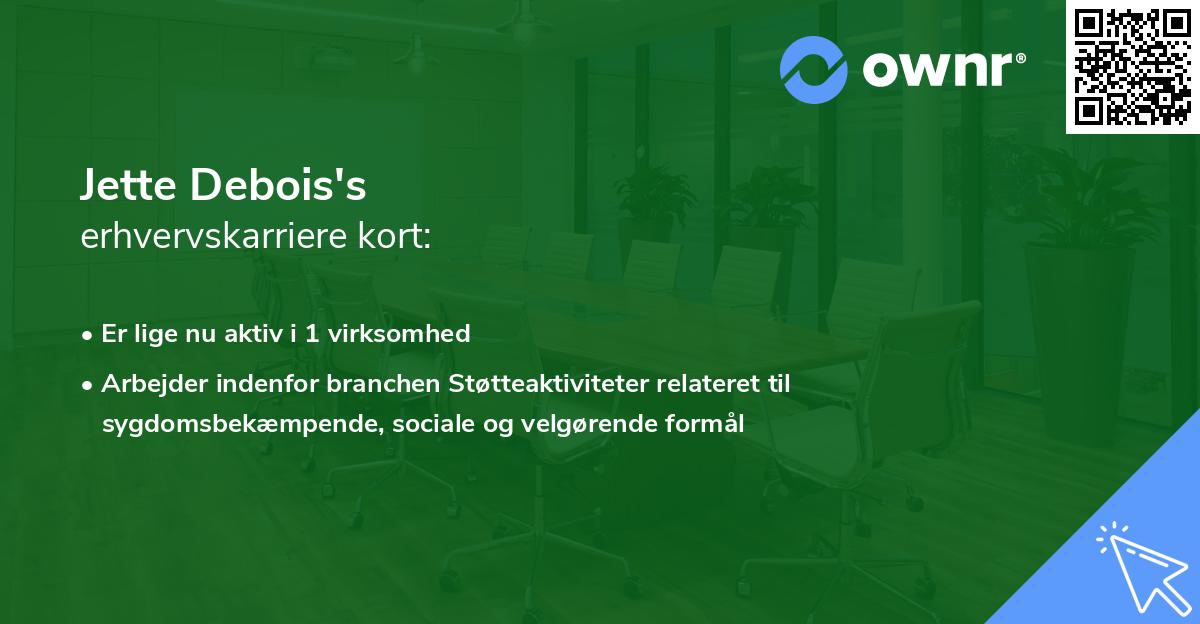 ownr®

Jette Debois's
erhvervskarriere kort:

• Er lige nu aktiv i 1 virksomhed
• Arbejder indenfor branchen Støtteaktiviteter relateret til sygdomsbekæmpende, sociale og velgørende formål